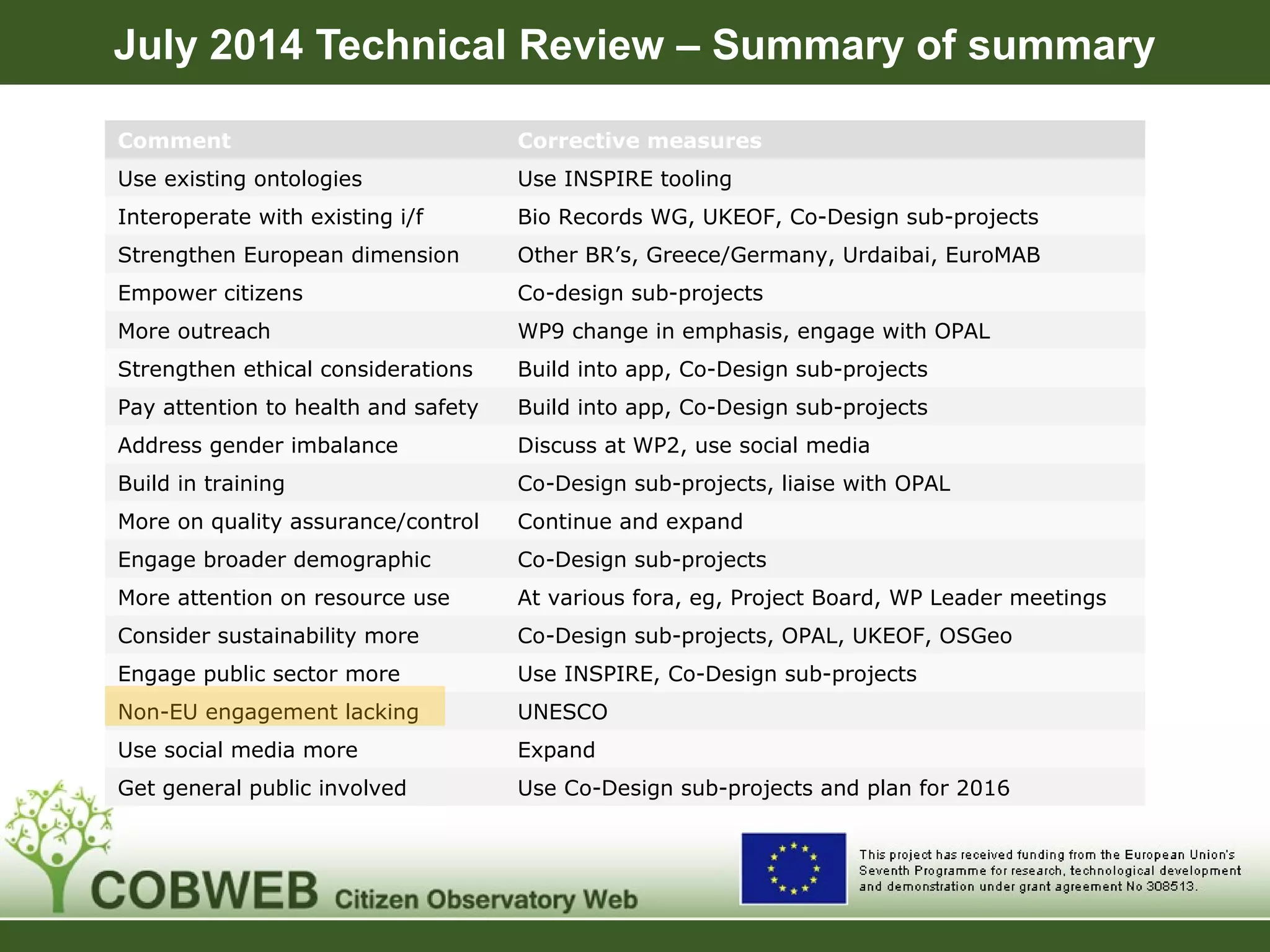 July 2014 Technical Review – Summary of summary

| Comment | Corrective measures |
|---|---|
| Use existing ontologies | Use INSPIRE tooling |
| Interoperate with existing i/f | Bio Records WG, UKEOF, Co-Design sub-projects |
| Strengthen European dimension | Other BR’s, Greece/Germany, Urdaibai, EuroMAB |
| Empower citizens | Co-design sub-projects |
| More outreach | WP9 change in emphasis, engage with OPAL |
| Strengthen ethical considerations | Build into app, Co-Design sub-projects |
| Pay attention to health and safety | Build into app, Co-Design sub-projects |
| Address gender imbalance | Discuss at WP2, use social media |
| Build in training | Co-Design sub-projects, liaise with OPAL |
| More on quality assurance/control | Continue and expand |
| Engage broader demographic | Co-Design sub-projects |
| More attention on resource use | At various fora, eg, Project Board, WP Leader meetings |
| Consider sustainability more | Co-Design sub-projects, OPAL, UKEOF, OSGeo |
| Engage public sector more | Use INSPIRE, Co-Design sub-projects |
| Non-EU engagement lacking | UNESCO |
| Use social media more | Expand |
| Get general public involved | Use Co-Design sub-projects and plan for 2016 |

COBWEB Citizen Observatory Web

This project has received funding from the European Union's Seventh Programme for research, technological development and demonstration under grant agreement No 308513.